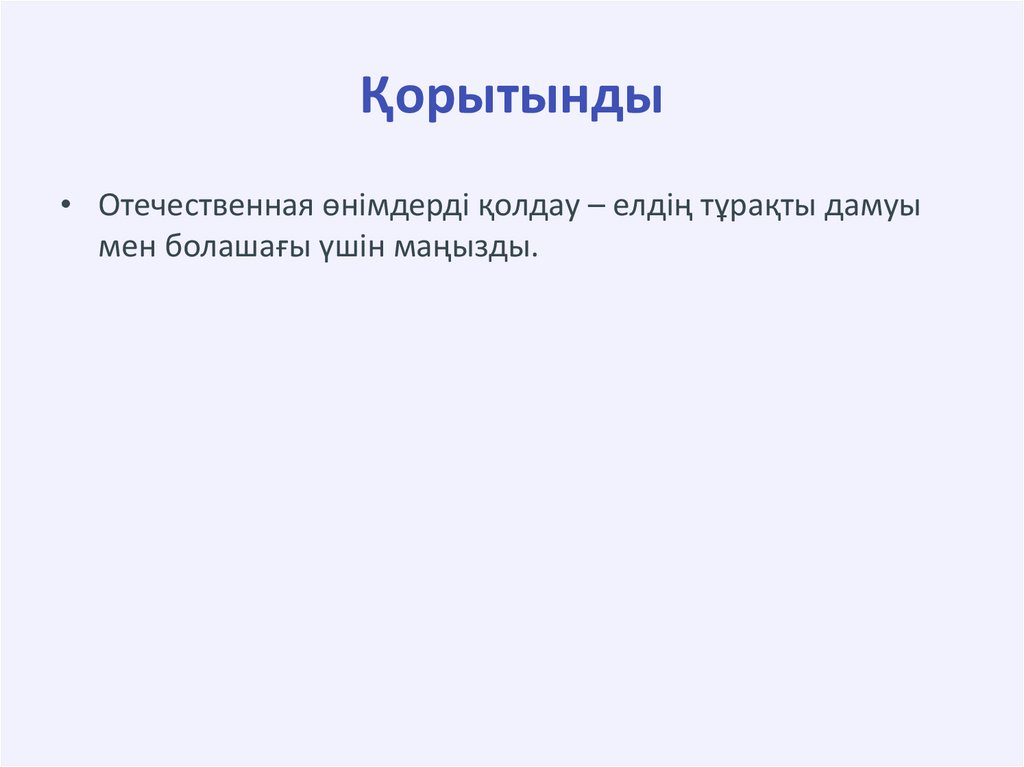 Қорытынды

• Отечественная өнімдерді қолдау – елдің тұрақты дамуы мен болашағы үшін маңызды.